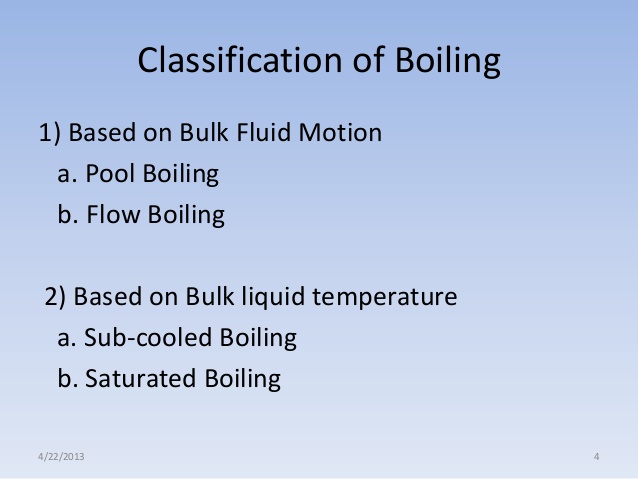 Classification of Boiling

1) Based on Bulk Fluid Motion
a. Pool Boiling
b. Flow Boiling

2) Based on Bulk liquid temperature
a. Sub-cooled Boiling
b. Saturated Boiling

4/22/2013

4